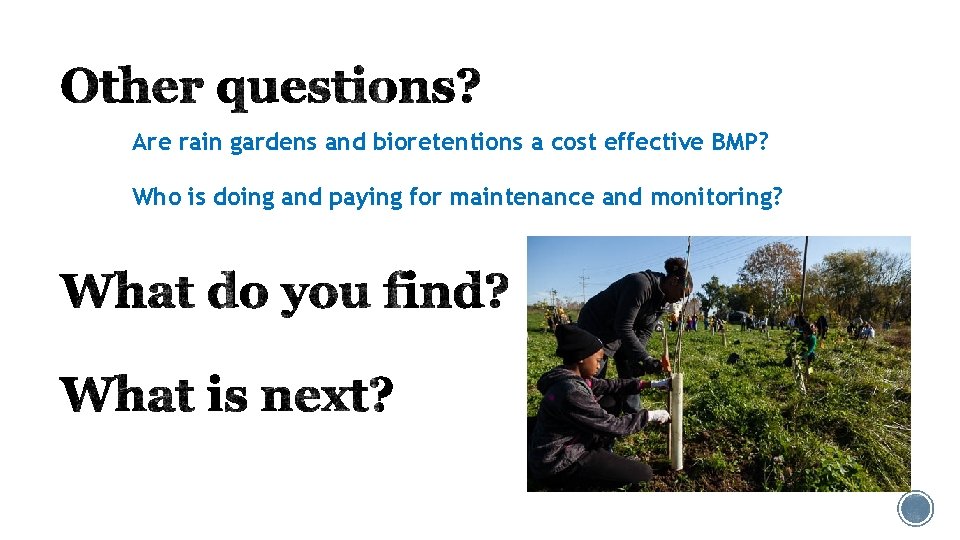 Other questions?

Are rain gardens and bioretentions a cost effective BMP?

Who is doing and paying for maintenance and monitoring?

What do you find?

What is next?